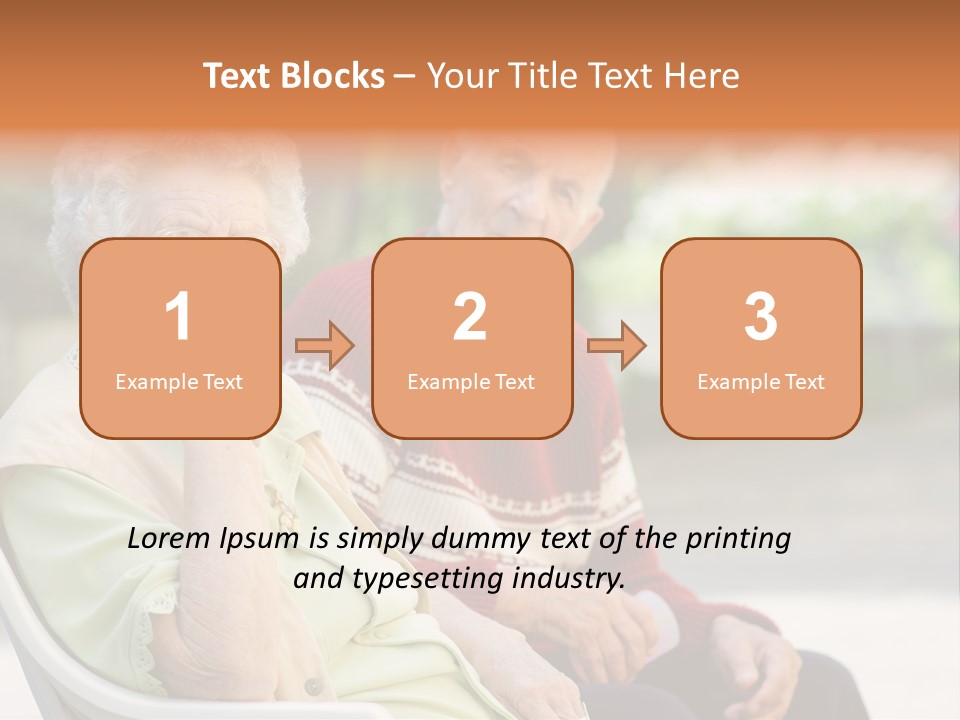 Text Blocks – Your Title Text Here

1
Example Text

2
Example Text

3
Example Text

Lorem Ipsum is simply dummy text of the printing and typesetting industry.